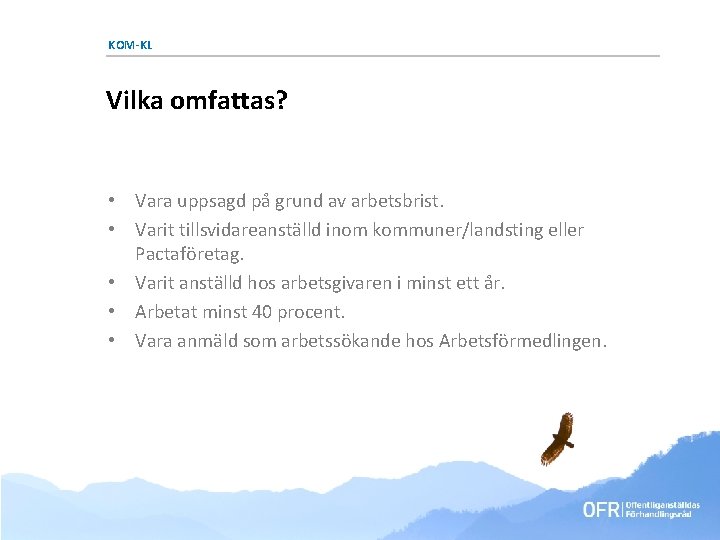 KOM-KL

Vilka omfattas?

• Vara uppsagd på grund av arbetsbrist.
• Varit tillsvidareanställd inom kommuner/landsting eller Pactaföretag.
• Varit anställd hos arbetsgivaren i minst ett år.
• Arbetat minst 40 procent.
• Vara anmäld som arbetssökande hos Arbetsförmedlingen.

OFR Offentliganställdas Förhandlingsråd